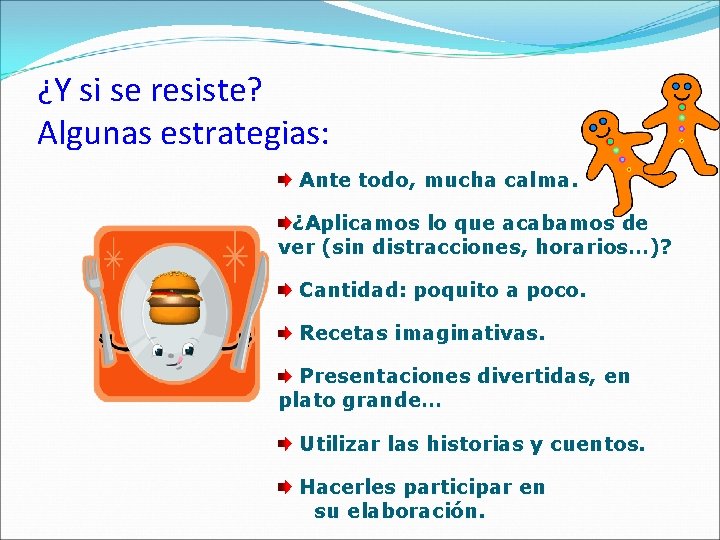 ¿Y si se resiste?
Algunas estrategias:

Ante todo, mucha calma.

¿Aplicamos lo que acabamos de ver (sin distracciones, horarios…)?

Cantidad: poquito a poco.

Recetas imaginativas.

Presentaciones divertidas, en plato grande…

Utilizar las historias y cuentos.

Hacerles participar en su elaboración.